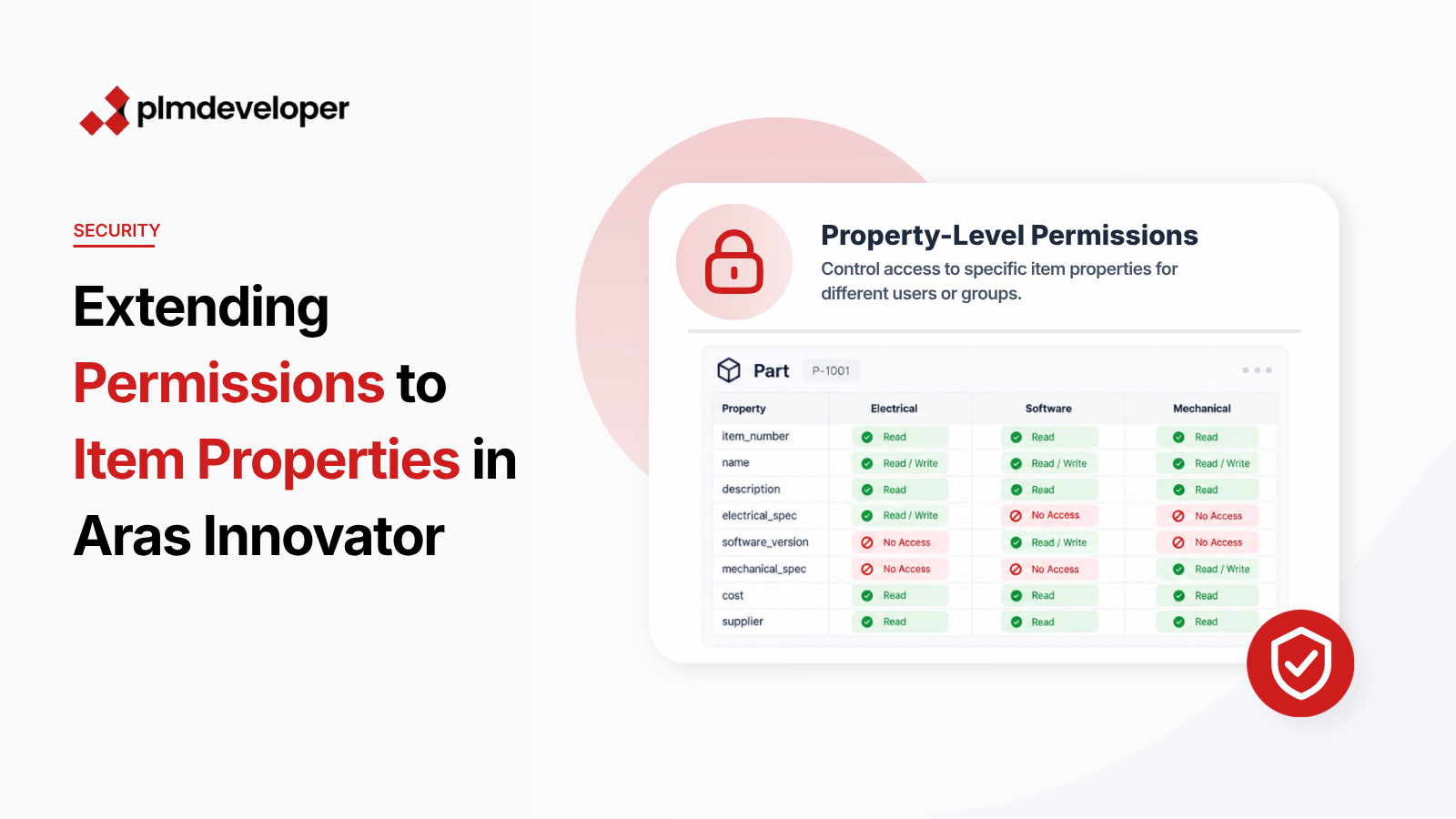 plmdeveloper

SECURITY

Extending Permissions to Item Properties in Aras Innovator

Property-Level Permissions

Control access to specific item properties for different users or groups.

Part P-1001

| Property | Electrical | Software | Mechanical |
|---|---|---|---|
| item_number | Read | Read | Read |
| name | Read / Write | Read / Write | Read / Write |
| description | Read | Read | Read |
| electrical_spec | Read / Write | No Access | No Access |
| software_version | No Access | Read / Write | No Access |
| mechanical_spec | No Access | No Access | Read / Write |
| cost | Read | Read | Read |
| supplier | Read | Read | Read |